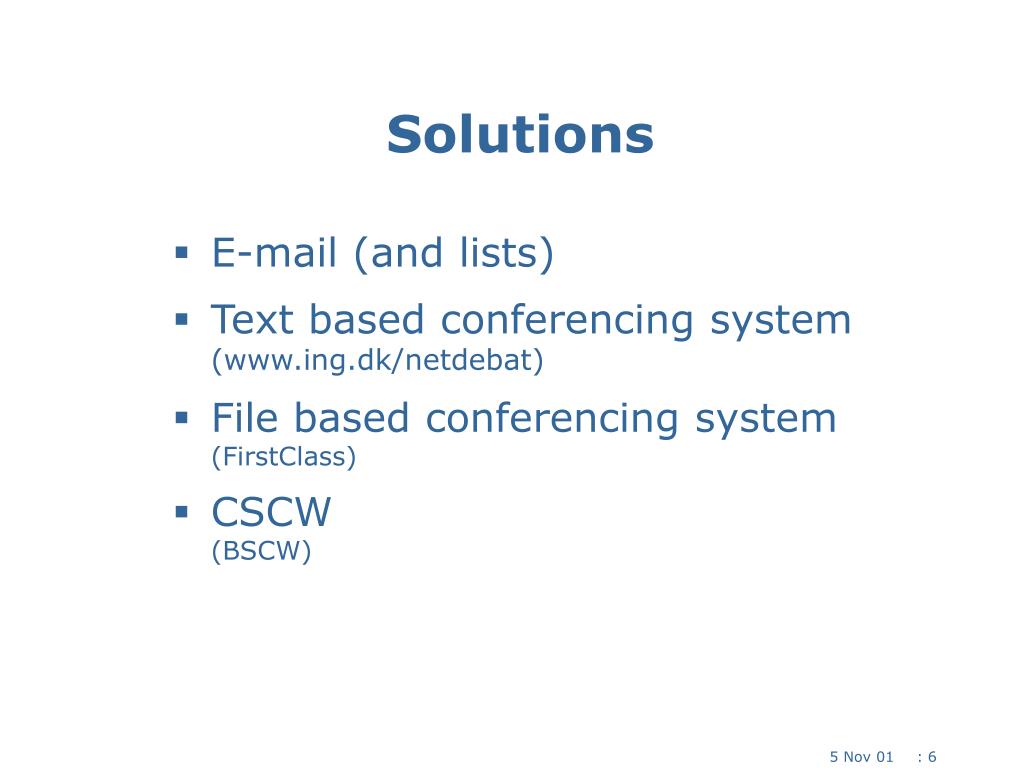 Solutions

▪ E-mail (and lists)

▪ Text based conferencing system
(www.ing.dk/netdebat)

▪ File based conferencing system
(FirstClass)

▪ CSCW
(BSCW)

5 Nov 01 : 6